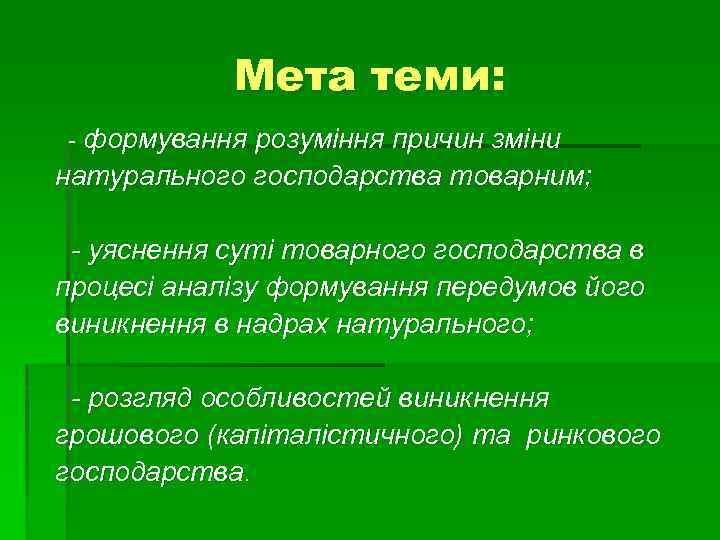 Мета теми:

- формування розуміння причин зміни натурального господарства товарним;

- уяснення суті товарного господарства в процесі аналізу формування передумов його виникнення в надрах натурального;

- розгляд особливостей виникнення грошового (капіталістичного) та ринкового господарства.